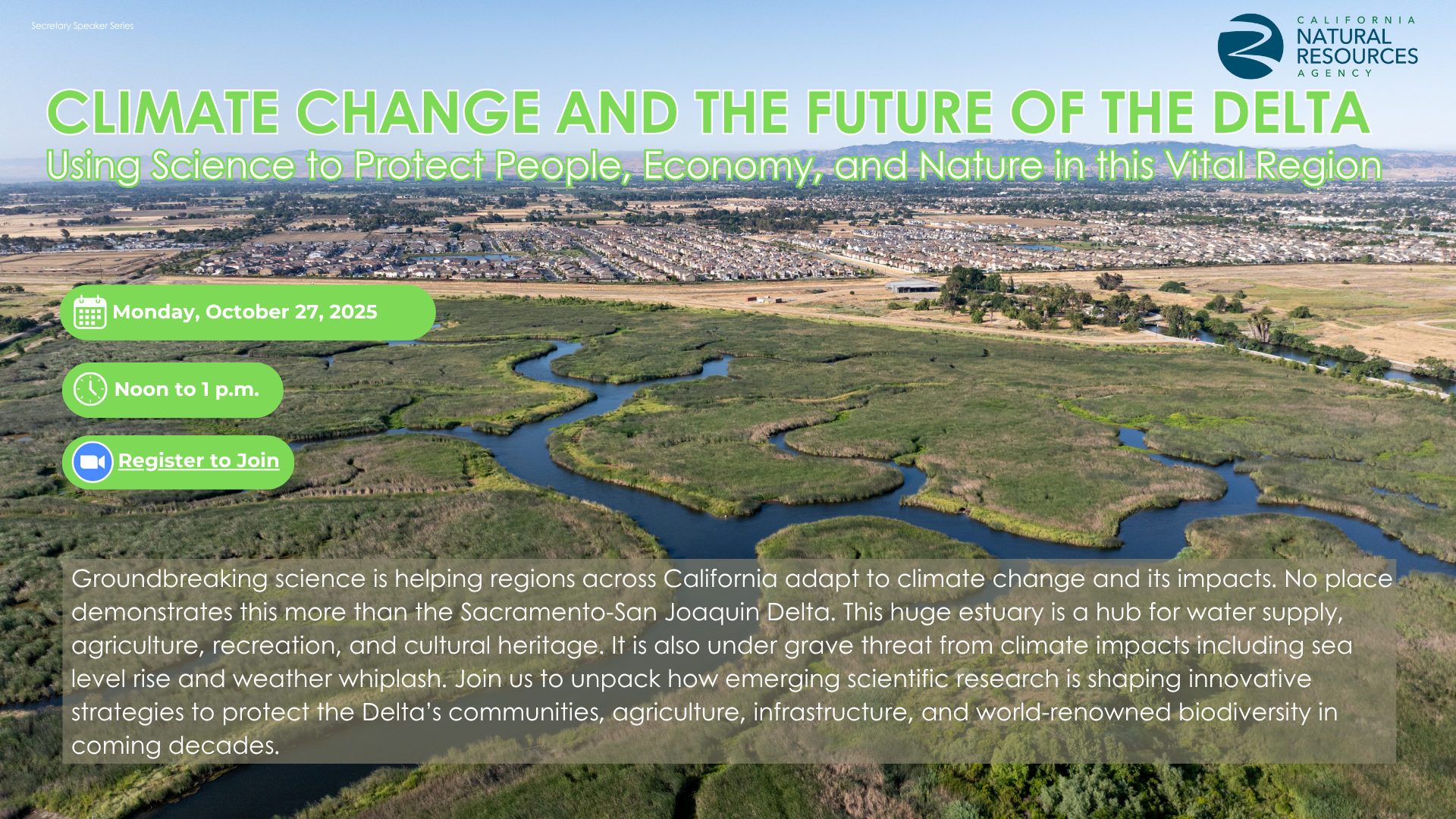 Secretary Speaker Series

CALIFORNIA NATURAL RESOURCES AGENCY

CLIMATE CHANGE AND THE FUTURE OF THE DELTA

Using Science to Protect People, Economy, and Nature in this Vital Region

Monday, October 27, 2025

Noon to 1 p.m.

Register to Join

Groundbreaking science is helping regions across California adapt to climate change and its impacts. No place demonstrates this more than the Sacramento-San Joaquin Delta. This huge estuary is a hub for water supply, agriculture, recreation, and cultural heritage. It is also under grave threat from climate impacts including sea level rise and weather whiplash. Join us to unpack how emerging scientific research is shaping innovative strategies to protect the Delta's communities, agriculture, infrastructure, and world-renowned biodiversity in coming decades.